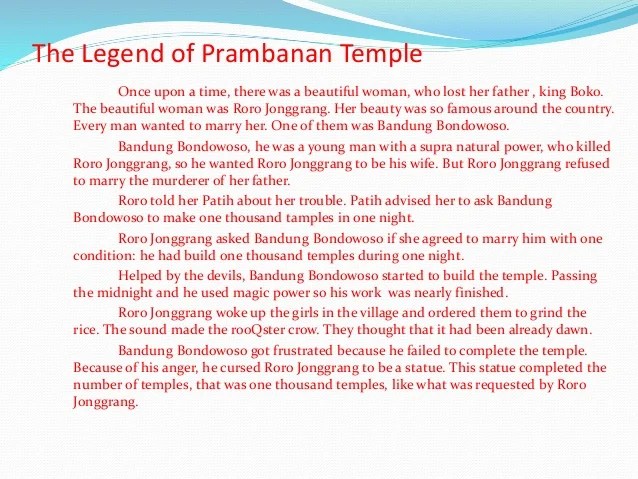 The Legend of Prambanan Temple

Once upon a time, there was a beautiful woman, who lost her father , king Boko. The beautiful woman was Roro Jonggrang. Her beauty was so famous around the country. Every man wanted to marry her. One of them was Bandung Bondowoso.

Bandung Bondowoso, he was a young man with a supra natural power, who killed Roro Jonggrang, so he wanted Roro Jonggrang to be his wife. But Roro Jonggrang refused to marry the murderer of her father.

Roro told her Patih about her trouble. Patih advised her to ask Bandung Bondowoso to make one thousand tamples in one night.

Roro Jonggrang asked Bandung Bondowoso if she agreed to marry him with one condition: he had build one thousand temples during one night.

Helped by the devils, Bandung Bondowoso started to build the temple. Passing the midnight and he used magic power so his work was nearly finished.

Roro Jonggrang woke up the girls in the village and ordered them to grind the rice. The sound made the rooQster crow. They thought that it had been already dawn.

Bandung Bondowoso got frustrated because he failed to complete the temple. Because of his anger, he cursed Roro Jonggrang to be a statue. This statue completed the number of temples, that was one thousand temples, like what was requested by Roro Jonggrang.